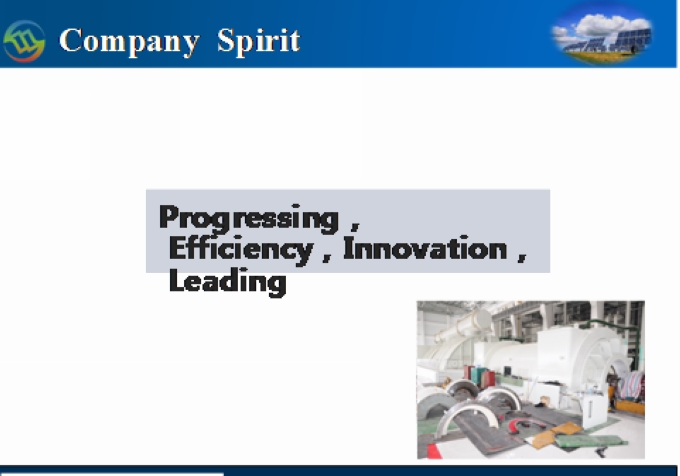 Company Spirit

Progressing ,
Efficiency , Innovation ,
Leading